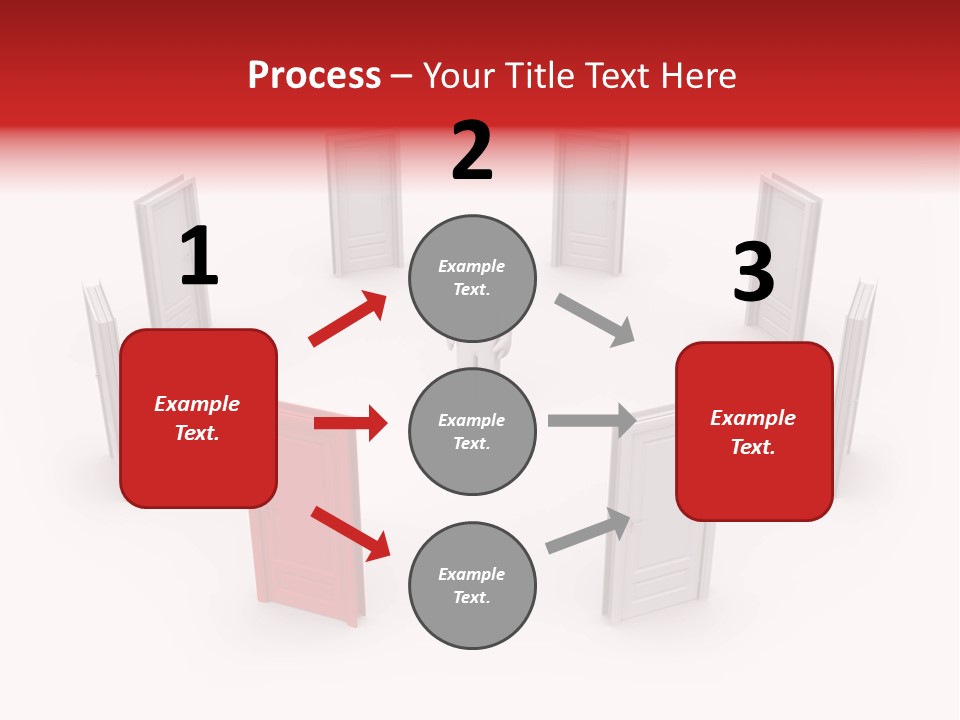 Process – Your Title Text Here

1

Example Text.

2

Example Text.

Example Text.

Example Text.

3

Example Text.